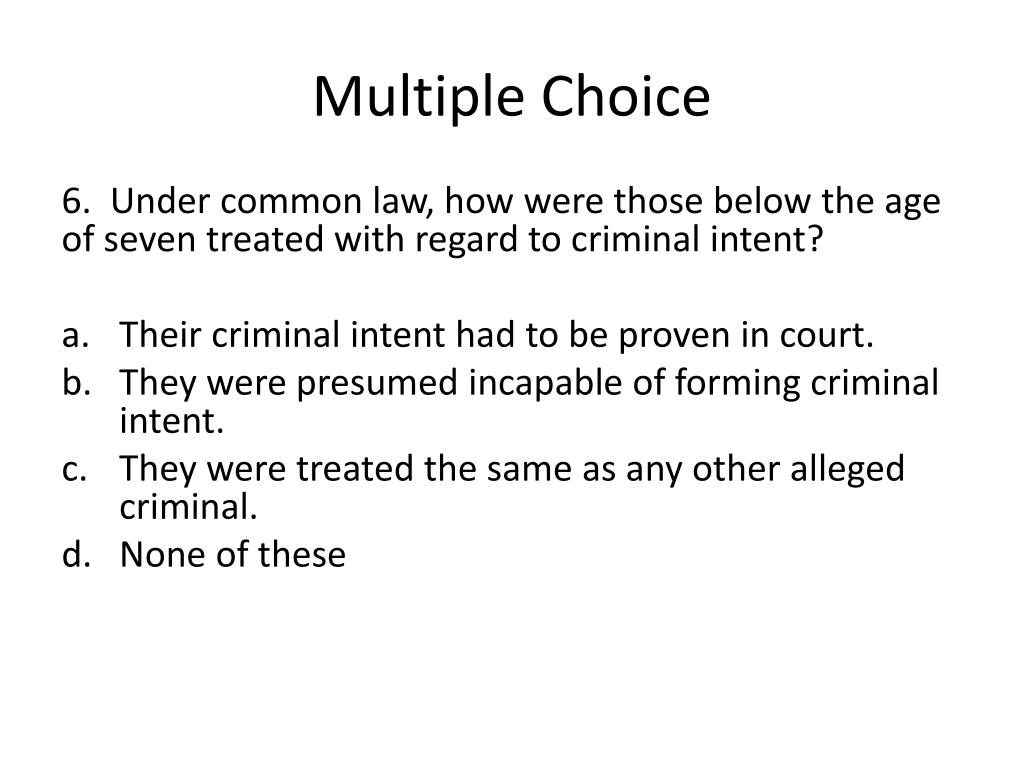 Multiple Choice

6. Under common law, how were those below the age of seven treated with regard to criminal intent?

a. Their criminal intent had to be proven in court.
b. They were presumed incapable of forming criminal intent.
c. They were treated the same as any other alleged criminal.
d. None of these